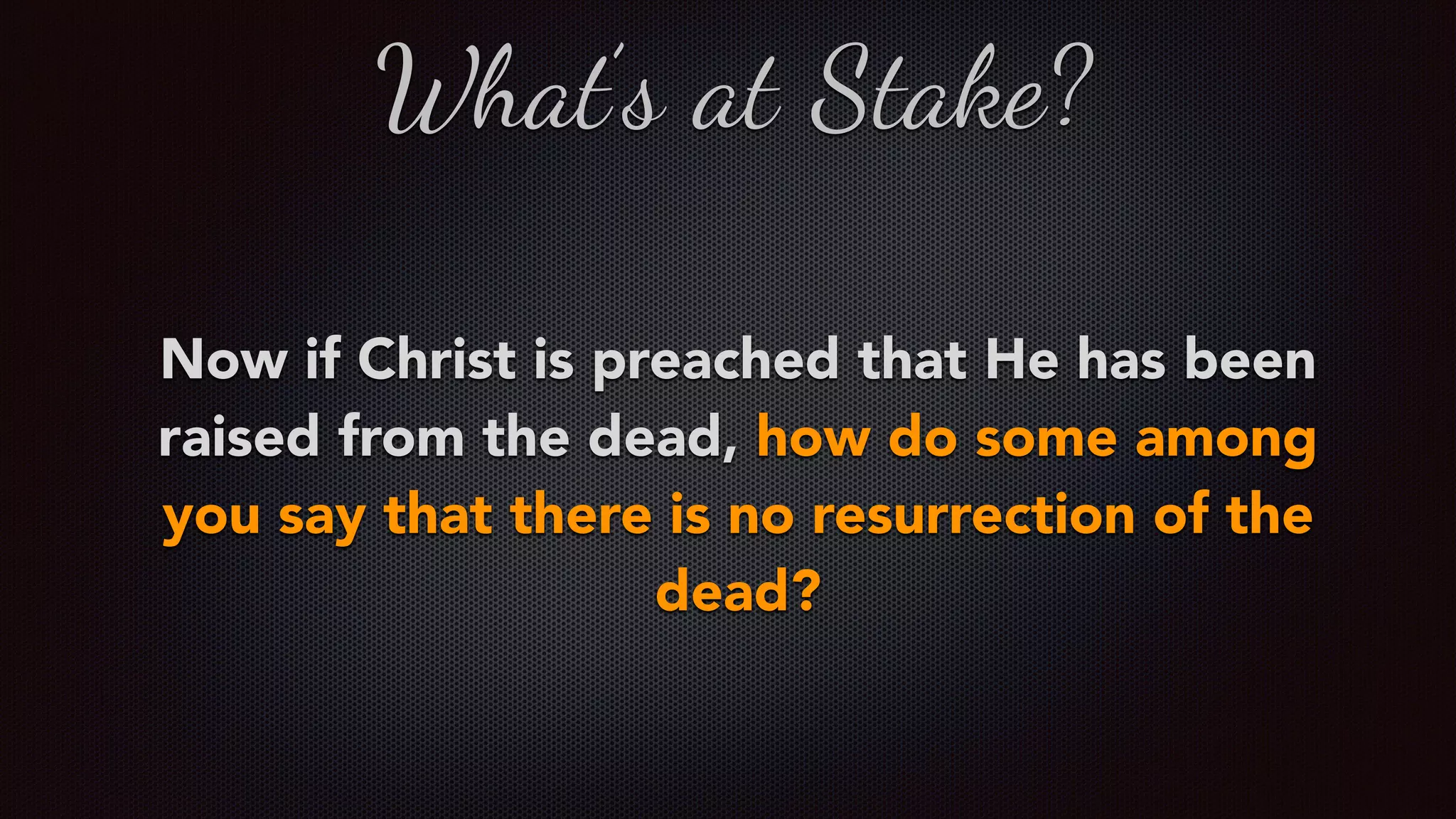 What's at Stake?

Now if Christ is preached that He has been raised from the dead, how do some among you say that there is no resurrection of the dead?